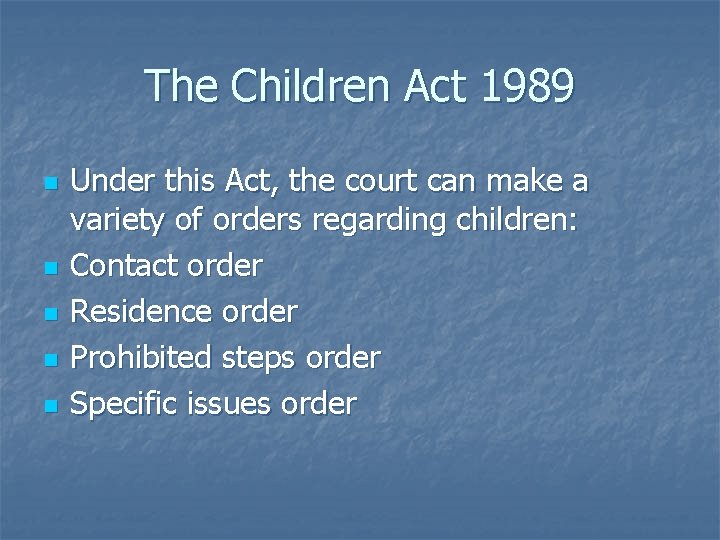 The Children Act 1989

- Under this Act, the court can make a variety of orders regarding children:
- Contact order
- Residence order
- Prohibited steps order
- Specific issues order